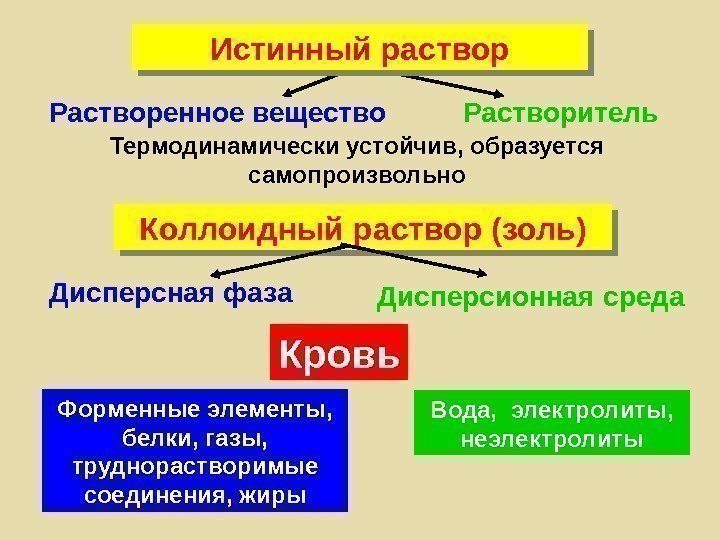 Истинный раствор

Растворенное вещество

Растворитель

Термодинамически устойчив, образуется самопроизвольно

Коллоидный раствор (золь)

Дисперсная фаза

Дисперсионная среда

Кровь

Форменные элементы, белки, газы, труднорастворимые соединения, жиры

Вода, электролиты, неэлектролиты